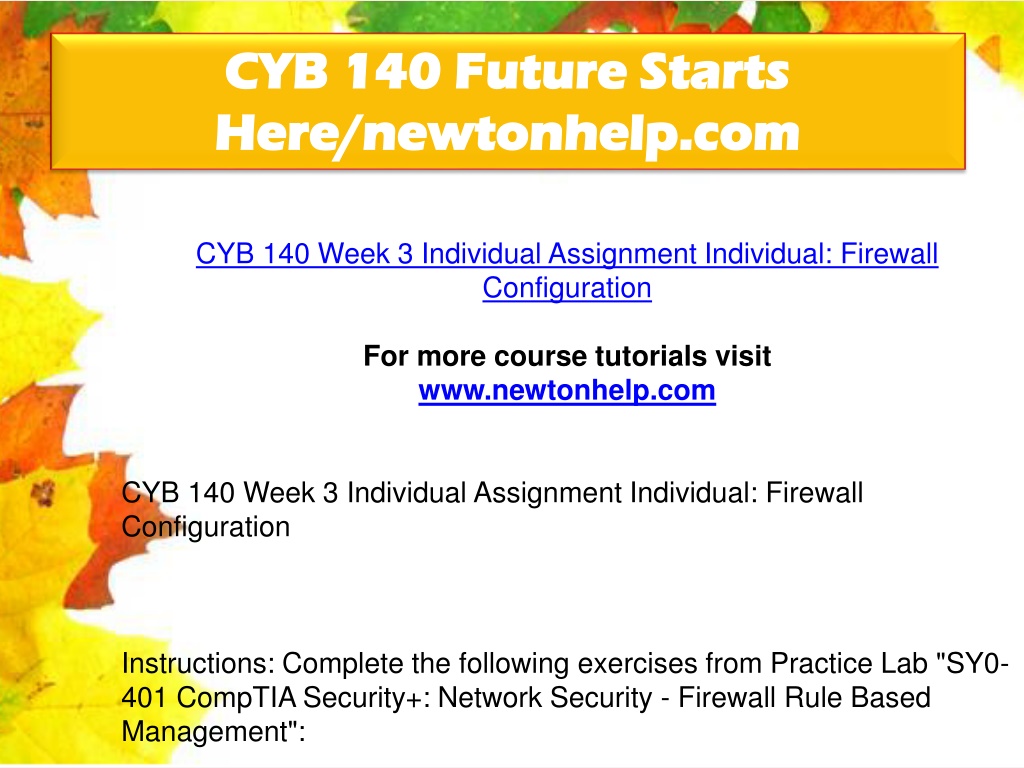 CYB 140 Future Starts Here/newtonhelp.com

CYB 140 Week 3 Individual Assignment Individual: Firewall Configuration

For more course tutorials visit
www.newtonhelp.com

CYB 140 Week 3 Individual Assignment Individual: Firewall Configuration

Instructions: Complete the following exercises from Practice Lab "SY0-401 CompTIA Security+: Network Security - Firewall Rule Based Management":